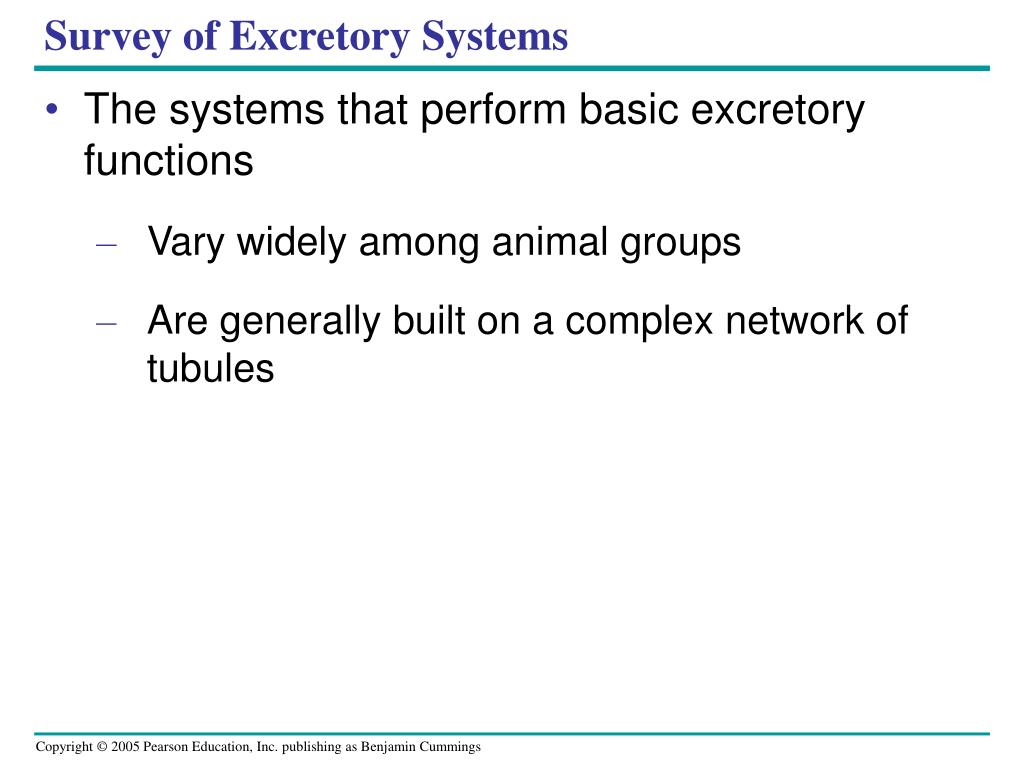 Survey of Excretory Systems

• The systems that perform basic excretory functions

– Vary widely among animal groups

– Are generally built on a complex network of tubules

Copyright © 2005 Pearson Education, Inc. publishing as Benjamin Cummings